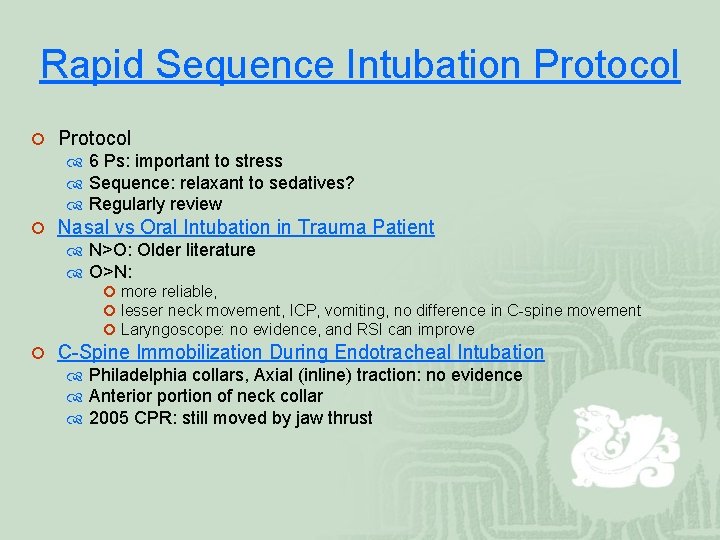 Rapid Sequence Intubation Protocol

Protocol
6 Ps: important to stress
Sequence: relaxant to sedatives?
Regularly review

Nasal vs Oral Intubation in Trauma Patient
N>O: Older literature
O>N:
more reliable,
lesser neck movement, ICP, vomiting, no difference in C-spine movement
Laryngoscope: no evidence, and RSI can improve

C-Spine Immobilization During Endotracheal Intubation
Philadelphia collars, Axial (inline) traction: no evidence
Anterior portion of neck collar
2005 CPR: still moved by jaw thrust